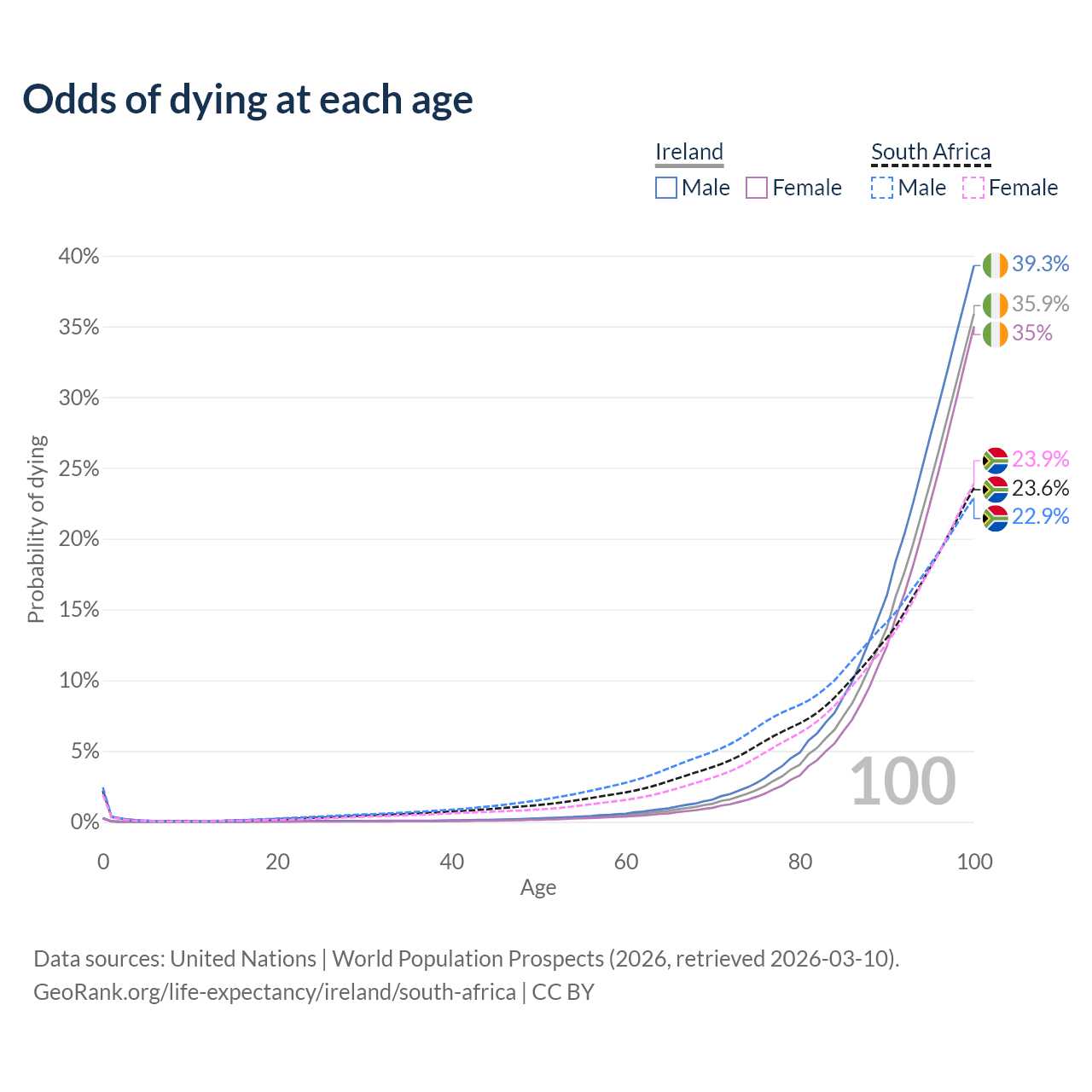 Odds of dying at each age

Ireland
Male Female

South Africa
Male Female

40%
35%
30%
25%
20%
15%
10%
5%
0%

Probability of dying

39.3%
35.9%
35%
23.9%
23.6%
22.9%

100

0
20
40
60
80
100
Age

Data sources: United Nations | World Population Prospects (2026, retrieved 2026-03-10).
GeoRank.org/life-expectancy/ireland/south-africa | CC BY